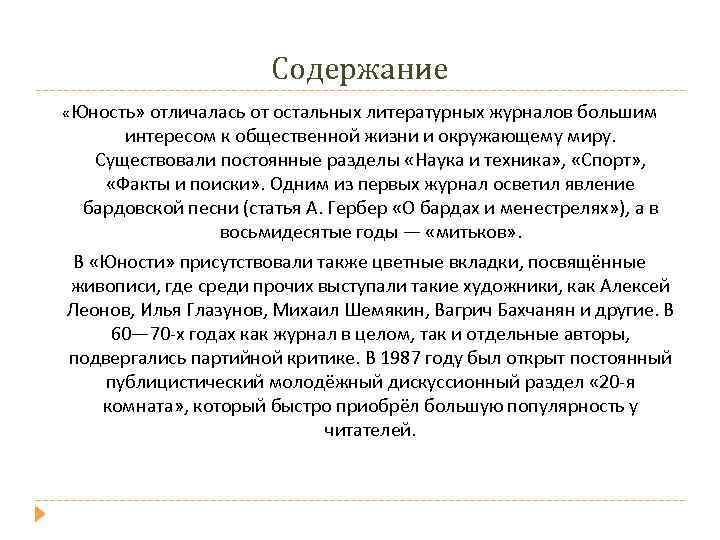 Содержание

«Юность» отличалась от остальных литературных журналов большим интересом к общественной жизни и окружающему миру. Существовали постоянные разделы «Наука и техника», «Спорт», «Факты и поиски». Одним из первых журнал осветил явление бардовской песни (статья А. Гербер «О бардах и менестрелях»), а в восьмидесятые годы — «митьков».

В «Юности» присутствовали также цветные вкладки, посвящённые живописи, где среди прочих выступали такие художники, как Алексей Леонов, Илья Глазунов, Михаил Шемякин, Вагрич Бахчанян и другие. В 60—70-х годах как журнал в целом, так и отдельные авторы, подвергались партийной критике. В 1987 году был открыт постоянный публицистический молодёжный дискуссионный раздел «20-я комната», который быстро приобрёл большую популярность у читателей.